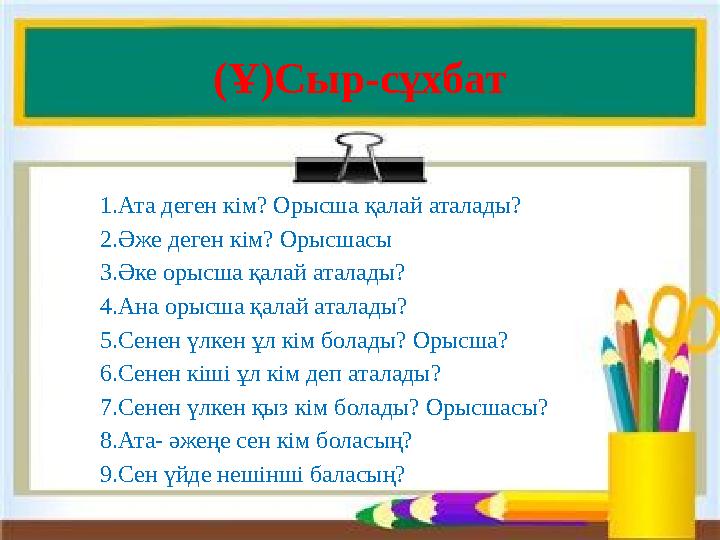 (Ұ)Сыр-сұхбат

1.Ата деген кім? Орысша қалай аталады?

2.Әже деген кім? Орысшасы

3.Әке орысша қалай аталады?

4.Ана орысша қалай аталады?

5.Сенен үлкен ұл кім болады? Орысша?

6.Сенен кіші ұл кім деп аталады?

7.Сенен үлкен қыз кім болады? Орысшасы?

8.Ата- әжеңе сен кім боласың?

9.Сен үйде нешінші баласың?